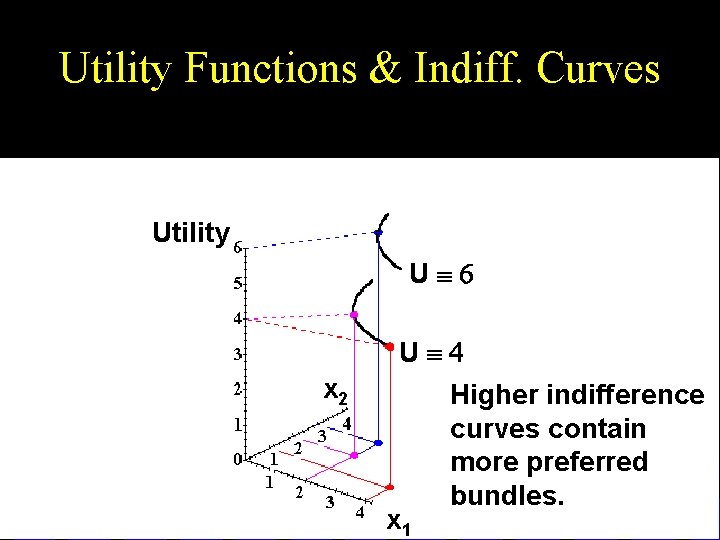 Utility Functions & Indiff. Curves

Utility

6
5
4
3
2
1
0

$U \equiv 6$

$U \equiv 4$

$x_2$

1
2
3
4

1
2
3
4

$x_1$

Higher indifference curves contain more preferred bundles.